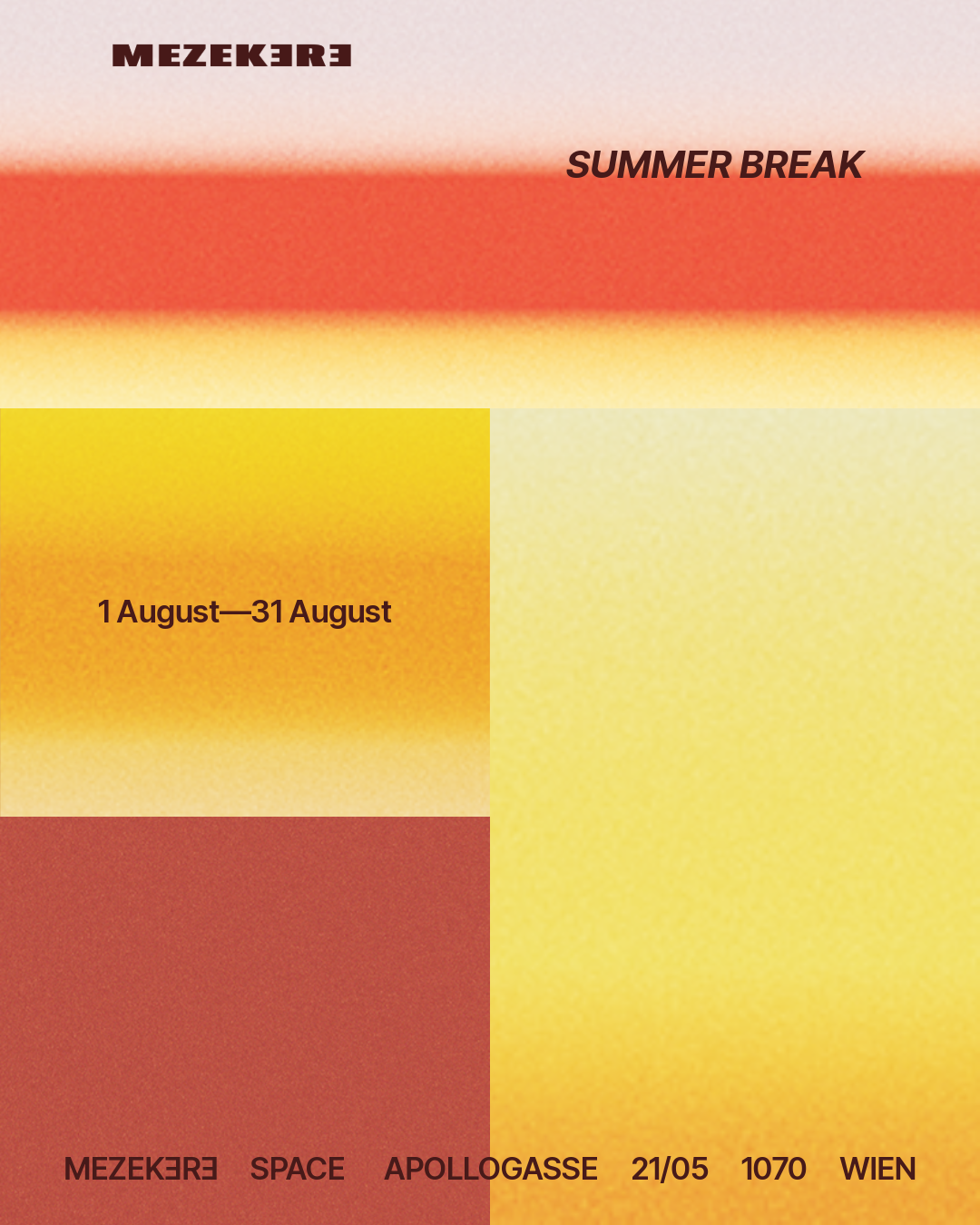 MEZEKƎRƎ

SUMMER BREAK

1 August—31 August

MEZEKƎRƎ SPACE APOLLOGASSE 21/05 1070 WIEN